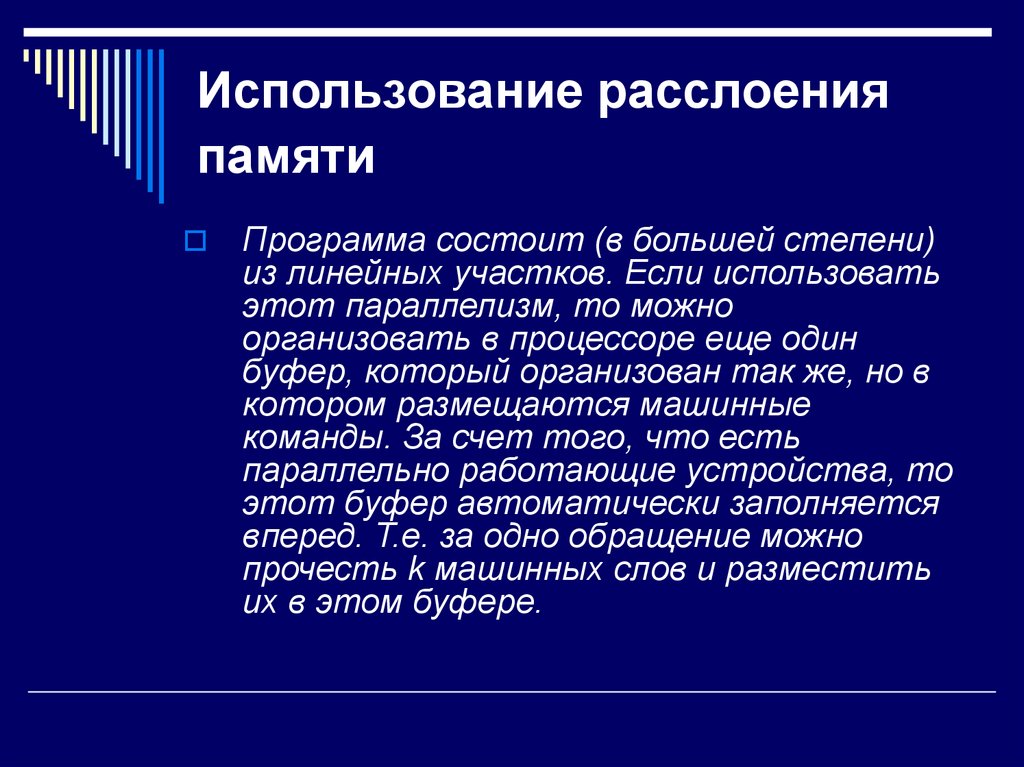 Использование расслоения памяти

Программа состоит (в большей степени) из линейных участков. Если использовать этот параллелизм, то можно организовать в процессоре еще один буфер, который организован так же, но в котором размещаются машинные команды. За счет того, что есть параллельно работающие устройства, то этот буфер автоматически заполняется вперед. Т.е. за одно обращение можно прочесть k машинных слов и разместить их в этом буфере.